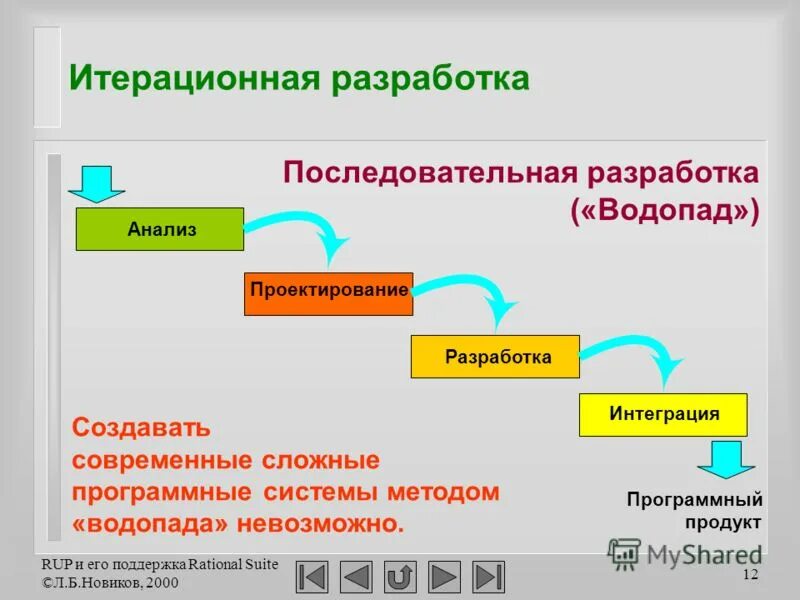 Итерационная разработка

Последовательная разработка («Водопад»)

Анализ

Проектирование

Разработка

Интеграция

Программный продукт

Создавать современные сложные программные системы методом «водопада» невозможно.

RUP и его поддержка Rational Suite
©Л.Б.Новиков, 2000

MyShared

12